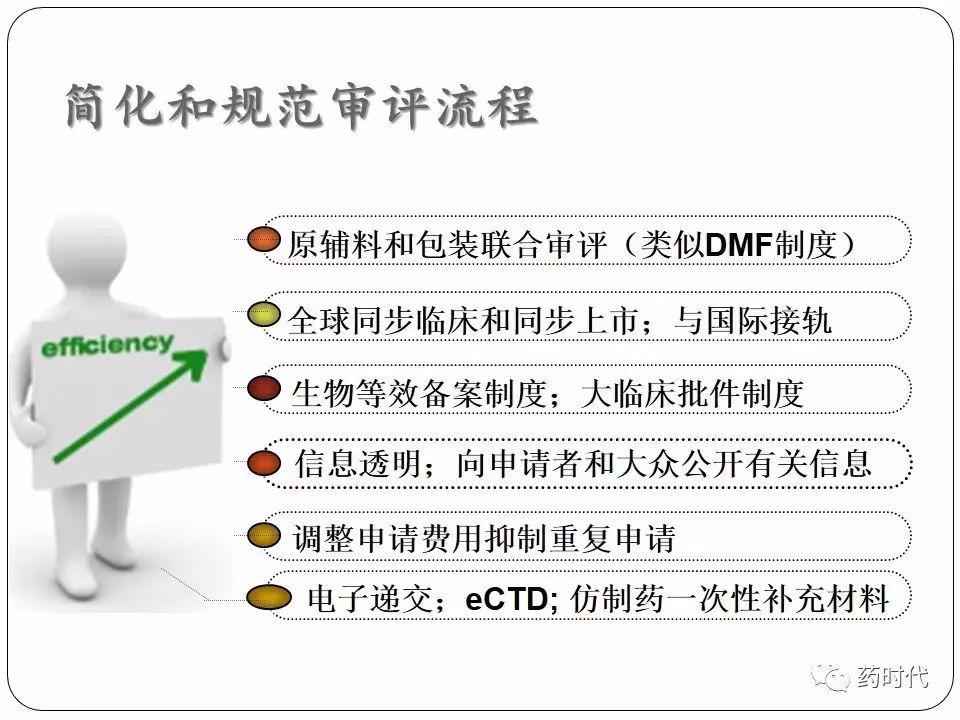 简化和规范审评流程

efficiency

原辅料和包装联合审评（类似DMF制度）

全球同步临床和同步上市；与国际接轨

生物等效备案制度；大临床批件制度

信息透明；向申请者和大众公开有关信息

调整申请费用抑制重复申请

电子递交；eCTD; 仿制药一次性补充材料

药时代